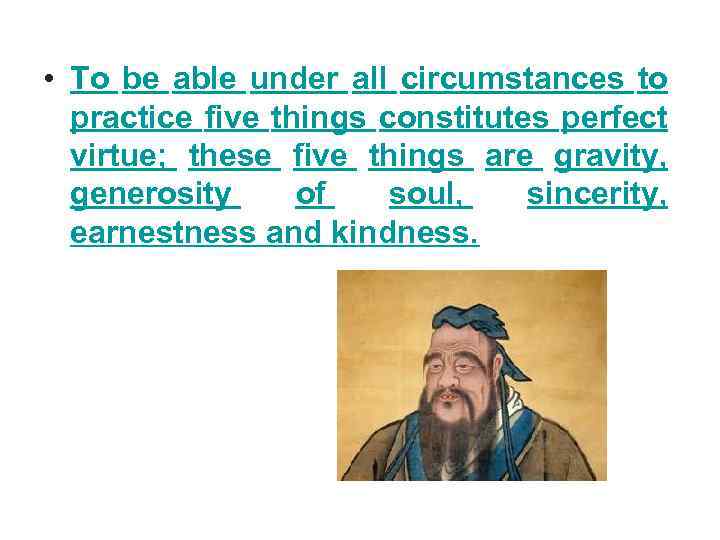 • To be able under all circumstances to practice five things constitutes perfect virtue; these five things are gravity, generosity of soul, sincerity, earnestness and kindness.